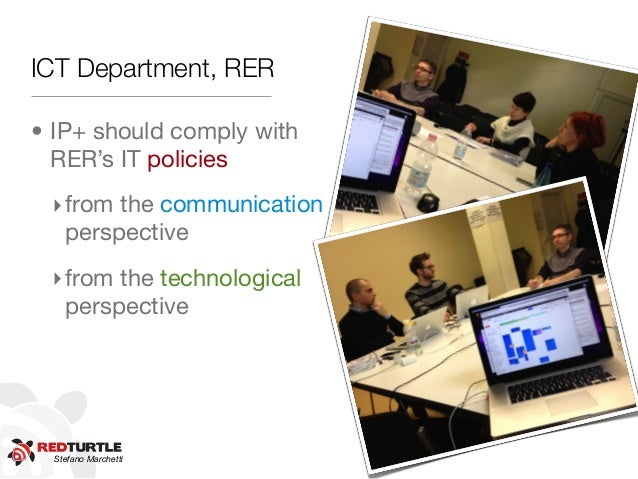 ICT Department, RER

• IP+ should comply with RER's IT policies

‣ from the communication perspective

‣ from the technological perspective

REDTURTLE
Stefano Marchetti